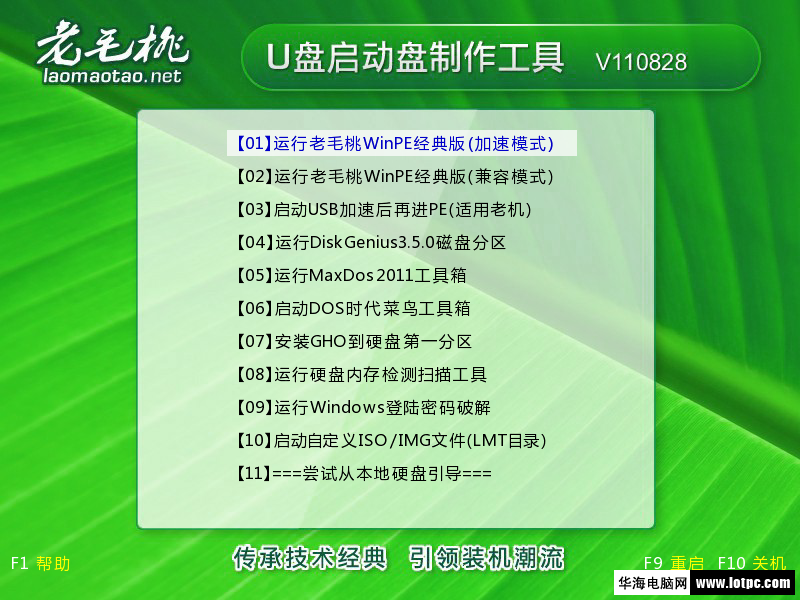 老毛桃
laomaotao.net

U盘启动盘制作工具 V110828

【01】运行老毛桃WinPE经典版(加速模式)
【02】运行老毛桃WinPE经典版(兼容模式)
【03】启动USB加速后再进PE(适用老机)
【04】运行DiskGenius3.5.0磁盘分区
【05】运行MaxDos2011工具箱
【06】启动DOS时代菜鸟工具箱
【07】安装GHO到硬盘第一分区
【08】运行硬盘内存检测扫描工具
【09】运行Windows登陆密码破解
【10】启动自定义ISO/IMG文件(LMT目录)
【11】===尝试从本地硬盘引导===

F1 帮助

传承技术经典 引领装机潮流

F9 重启 F10 关机

华海电脑网 www.lotpc.com